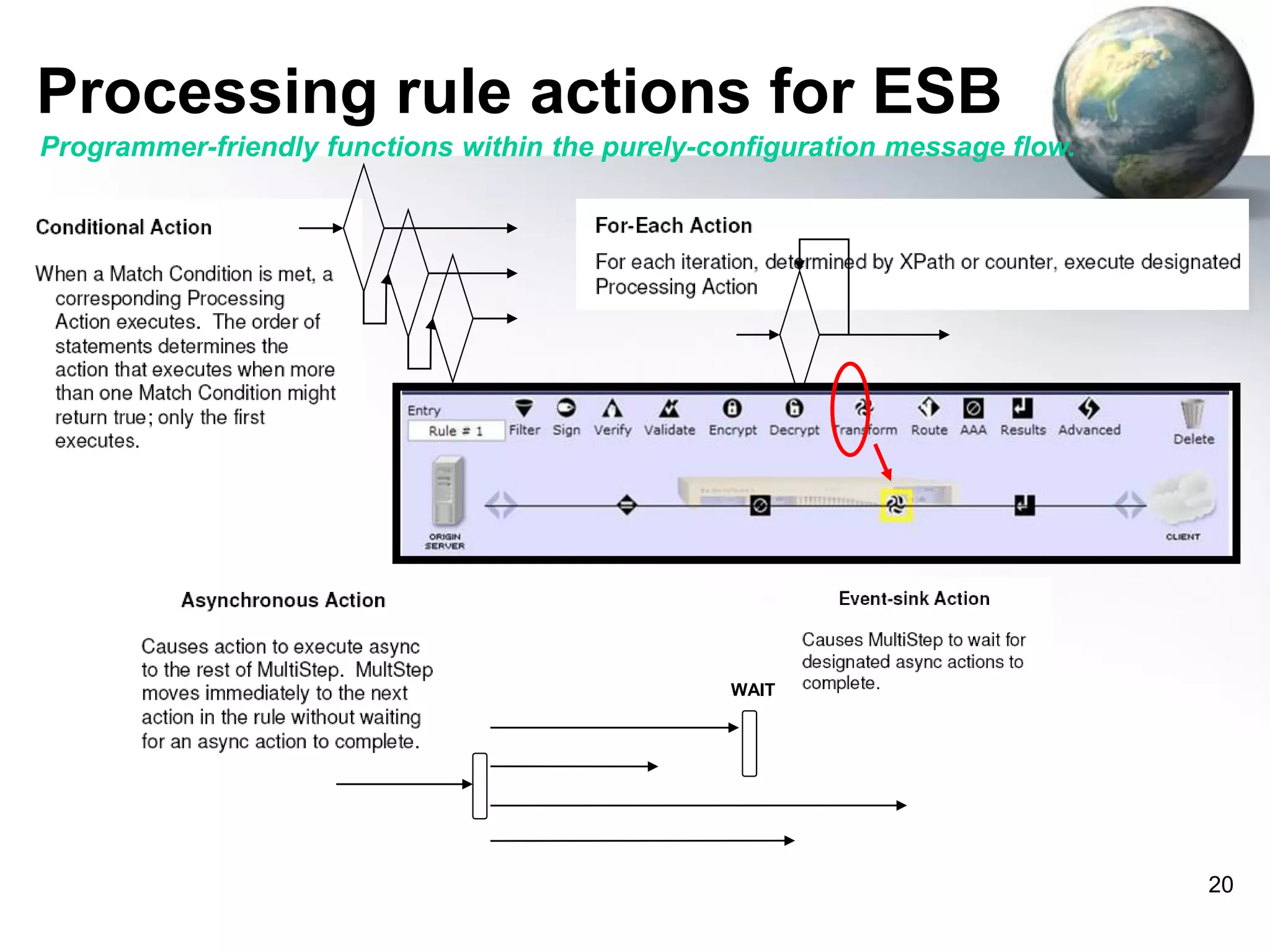 Processing rule actions for ESB

Programmer-friendly functions within the purely-configuration message flow.

Conditional Action

When a Match Condition is met, a corresponding Processing Action executes. The order of statements determines the action that executes when more than one Match Condition might return true; only the first executes.

For-Each Action

For each iteration, determined by XPath or counter, execute designated Processing Action

Entry

Rule # 1

Filter Sign Verify Validate Encrypt Decrypt Transform Route AAA Results Advanced

Delete

ORIGIN SERVER

CLIENT

Asynchronous Action

Causes action to execute async to the rest of MultiStep. MultStep moves immediately to the next action in the rule without waiting for an async action to complete.

Event-sink Action

Causes MultiStep to wait for designated async actions to complete.

WAIT

20